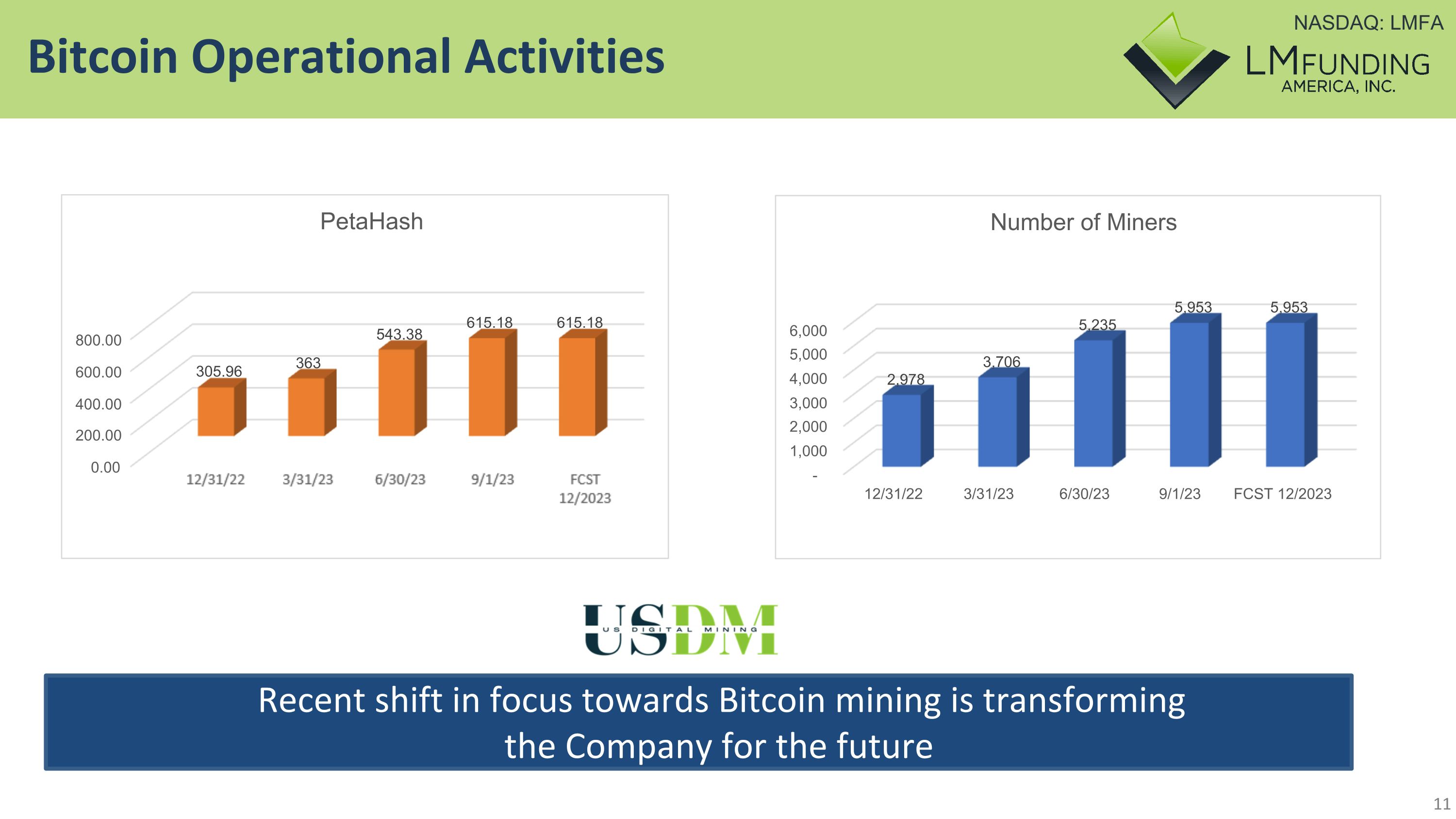 Bitcoin Operational Activities

NASDAQ: LMFA

LMFUNDING AMERICA, INC.

PetaHash

800.00
600.00
400.00
200.00
0.00

305.96
363
543.38
615.18
615.18

12/31/22
3/31/23
6/30/23
9/1/23
FCST 12/2023

Number of Miners

6,000
5,000
4,000
3,000
2,000
1,000
-

2,978
3,706
5,235
5,953
5,953

12/31/22
3/31/23
6/30/23
9/1/23
FCST 12/2023

USDM
US DIGITAL MINING

Recent shift in focus towards Bitcoin mining is transforming the Company for the future

11